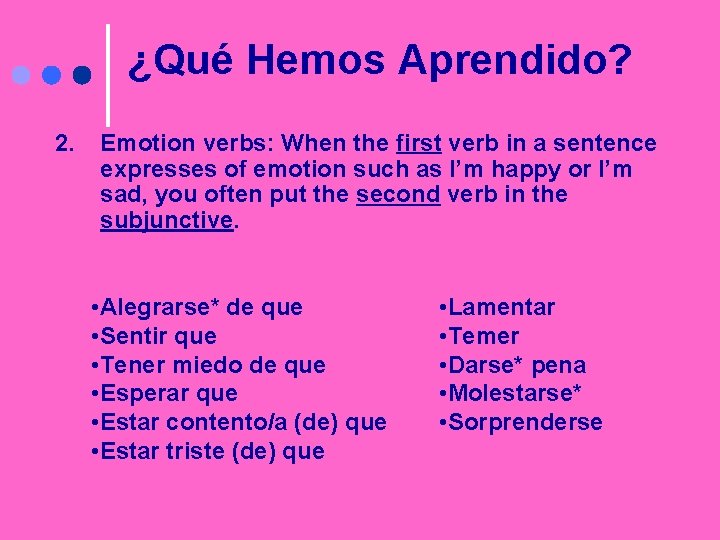 ¿Qué Hemos Aprendido?

2. Emotion verbs: When the first verb in a sentence expresses of emotion such as I'm happy or I'm sad, you often put the second verb in the subjunctive.

•Alegrarse* de que
•Sentir que
•Tener miedo de que
•Esperar que
•Estar contento/a (de) que
•Estar triste (de) que

•Lamentar
•Temer
•Darse* pena
•Molestarse*
•Sorprenderse